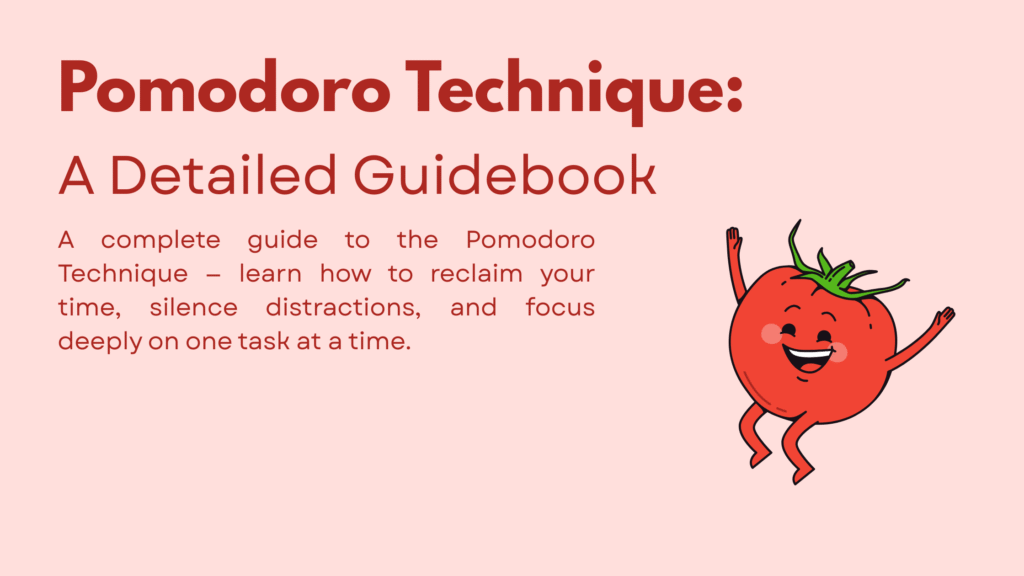 Pomodoro Technique:

A Detailed Guidebook

A complete guide to the Pomodoro Technique – learn how to reclaim your time, silence distractions, and focus deeply on one task at a time.